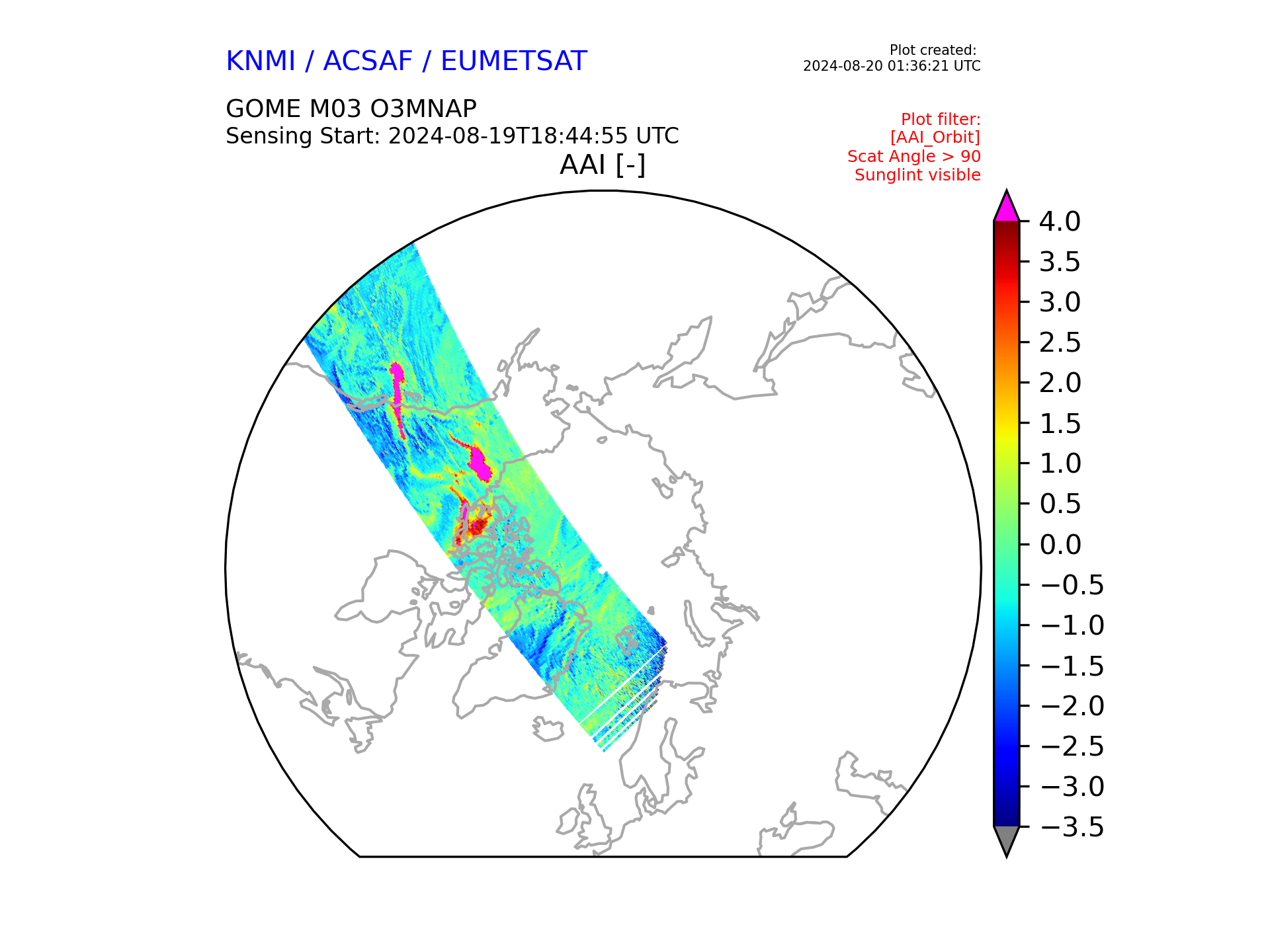 KNMI / ACSAF / EUMETSAT

Plot created:
2024-08-20 01:36:21 UTC

GOME M03 O3MNAP
Sensing Start: 2024-08-19T18:44:55 UTC

Plot filter:
[AAI_Orbit]
Scat Angle > 90
Sunglint visible

AAI [-]

4.0
3.5
3.0
2.5
2.0
1.5
1.0
0.5
0.0
−0.5
−1.0
−1.5
−2.0
−2.5
−3.0
−3.5